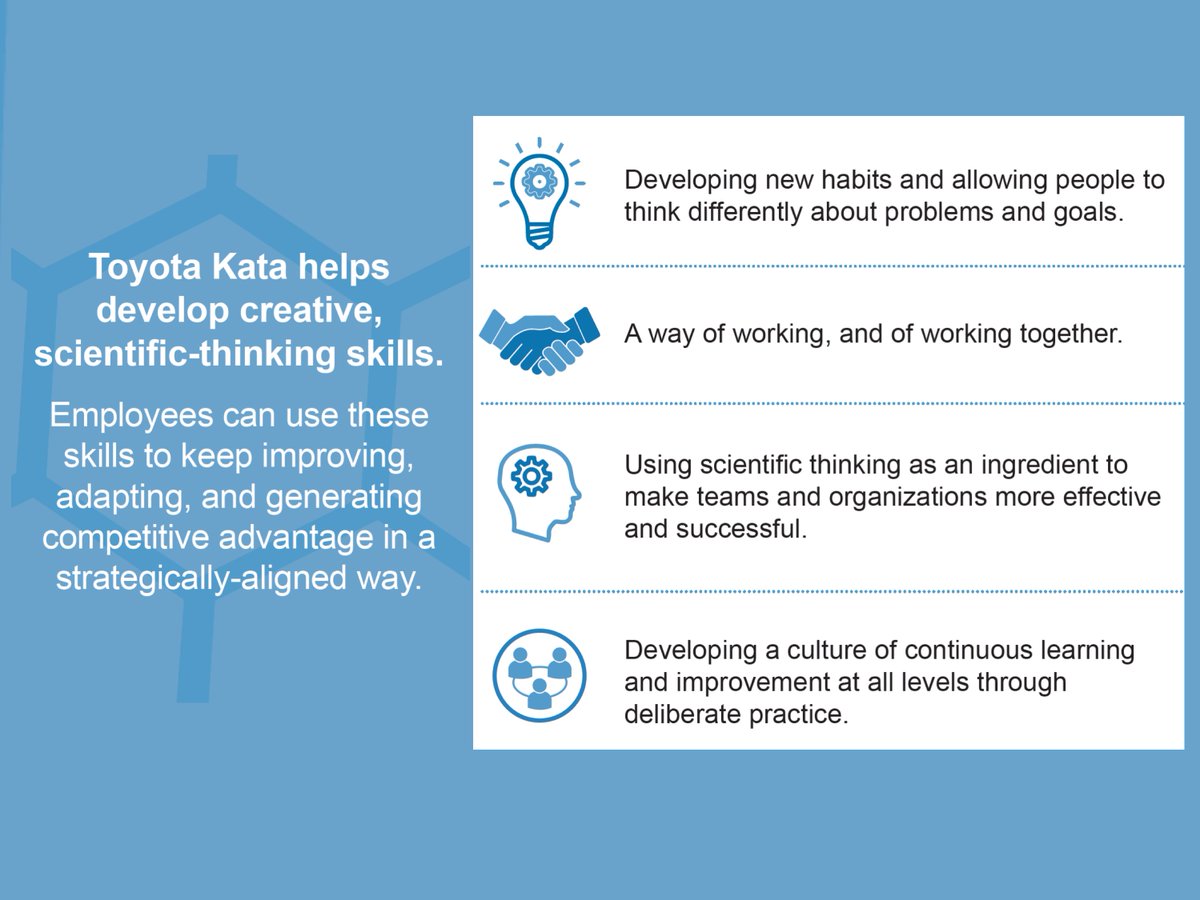 Toyota Kata helps develop creative, scientific-thinking skills.

Employees can use these skills to keep improving, adapting, and generating competitive advantage in a strategically-aligned way.

Developing new habits and allowing people to think differently about problems and goals.

A way of working, and of working together.

Using scientific thinking as an ingredient to make teams and organizations more effective and successful.

Developing a culture of continuous learning and improvement at all levels through deliberate practice.